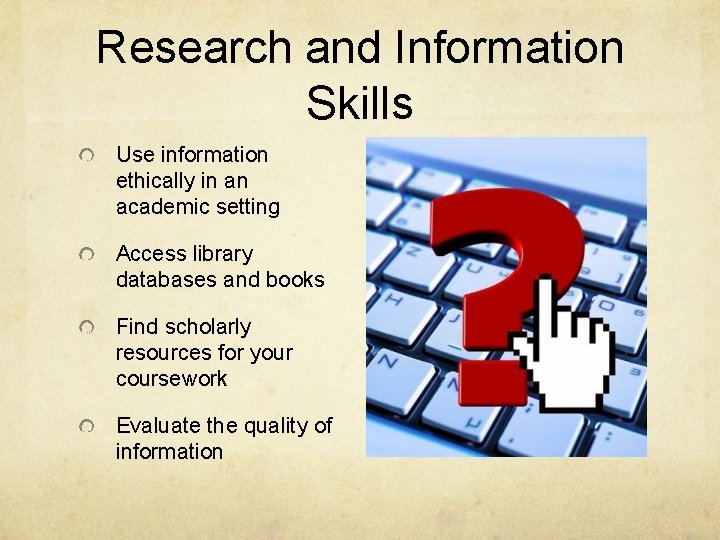 Research and Information Skills

Use information ethically in an academic setting

Access library databases and books

Find scholarly resources for your coursework

Evaluate the quality of information